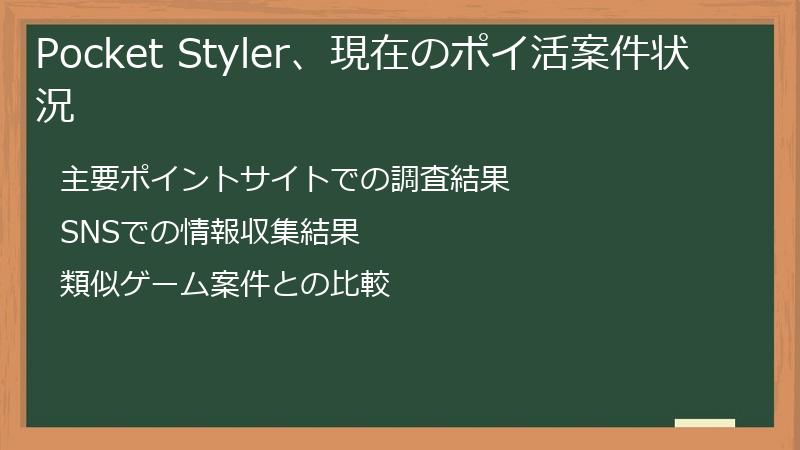 Pocket Styler、現在のポイ活案件状況

主要ポイントサイトでの調査結果

SNSでの情報収集結果

類似ゲーム案件との比較